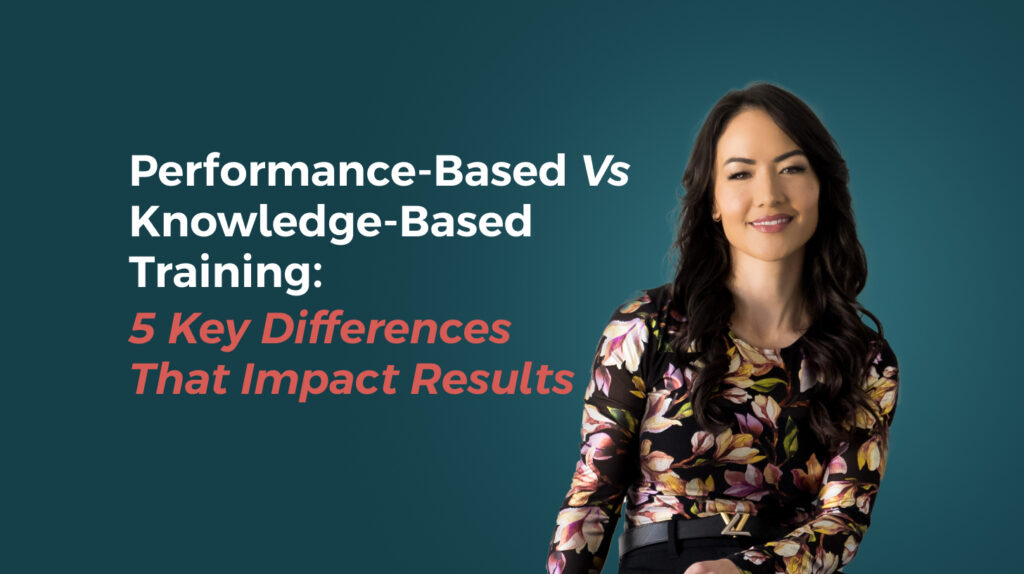 Performance-Based Vs Knowledge-Based Training:
5 Key Differences That Impact Results